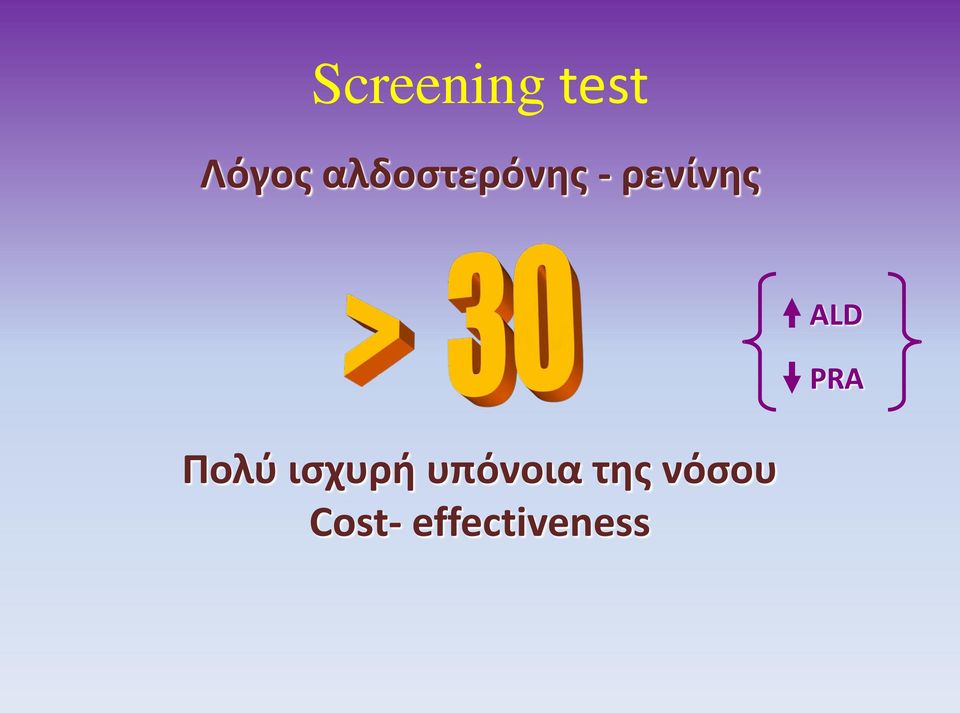 Screening test

Λόγος αλδοστερόνης - ρενίνης

> 30

↑ ALD
↓ PRA

Πολύ ισχυρή υπόνοια της νόσου
Cost- effectiveness